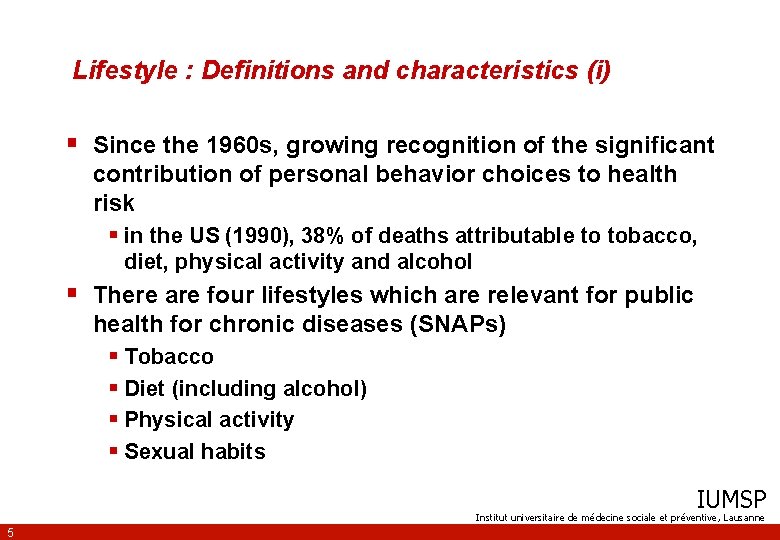 Lifestyle : Definitions and characteristics (i)

▪ Since the 1960s, growing recognition of the significant contribution of personal behavior choices to health risk

▪ in the US (1990), 38% of deaths attributable to tobacco, diet, physical activity and alcohol

▪ There are four lifestyles which are relevant for public health for chronic diseases (SNAPs)

▪ Tobacco

▪ Diet (including alcohol)

▪ Physical activity

▪ Sexual habits

IUMSP
Institut universitaire de médecine sociale et préventive, Lausanne

5